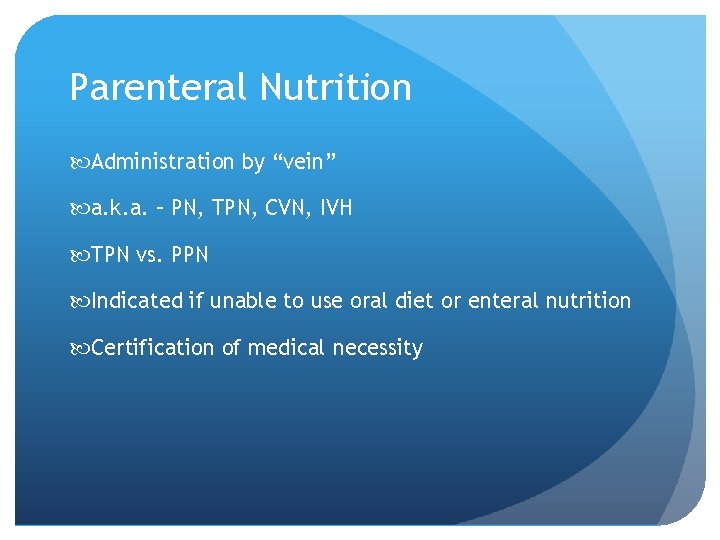 Parenteral Nutrition

Administration by “vein”

a.k.a. – PN, TPN, CVN, IVH

TPN vs. PPN

Indicated if unable to use oral diet or enteral nutrition

Certification of medical necessity